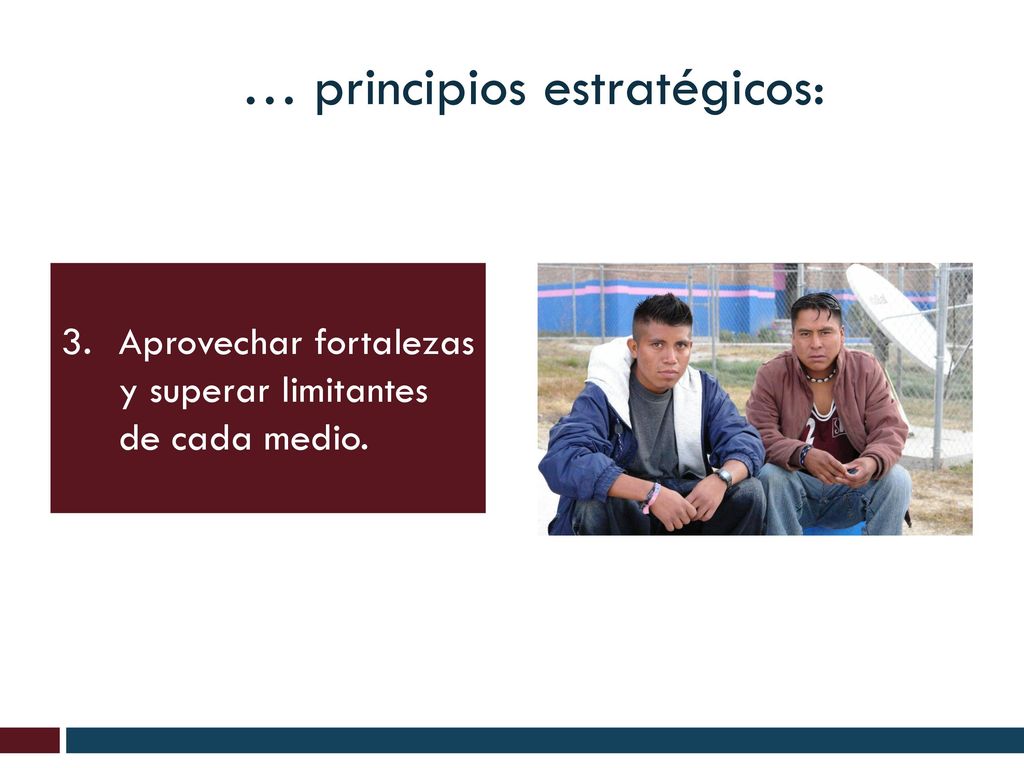 … principios estratégicos:

3. Aprovechar fortalezas y superar limitantes de cada medio.